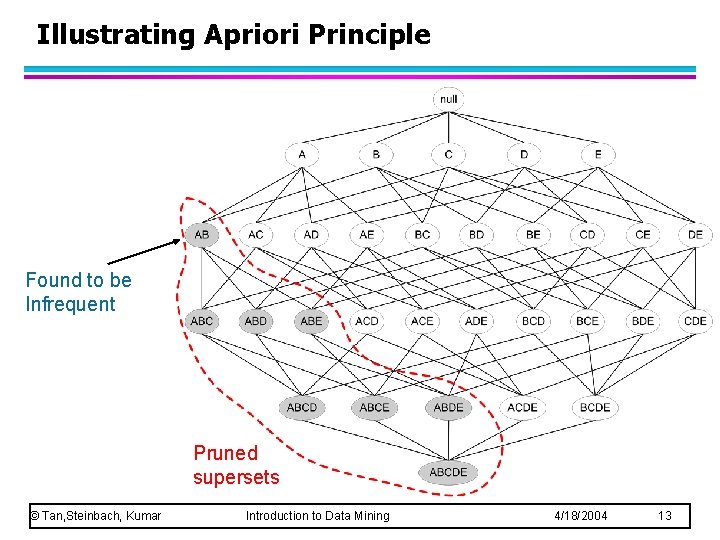 Illustrating Apriori Principle

null

A B C D E

AB AC AD AE BC BD BE CD CE DE

Found to be Infrequent

ABC ABD ABE ACD ACE ADE BCD BCE BDE CDE

ABCD ABCE ABDE ACDE BCDE

Pruned supersets

ABCDE

© Tan,Steinbach, Kumar Introduction to Data Mining 4/18/2004 13